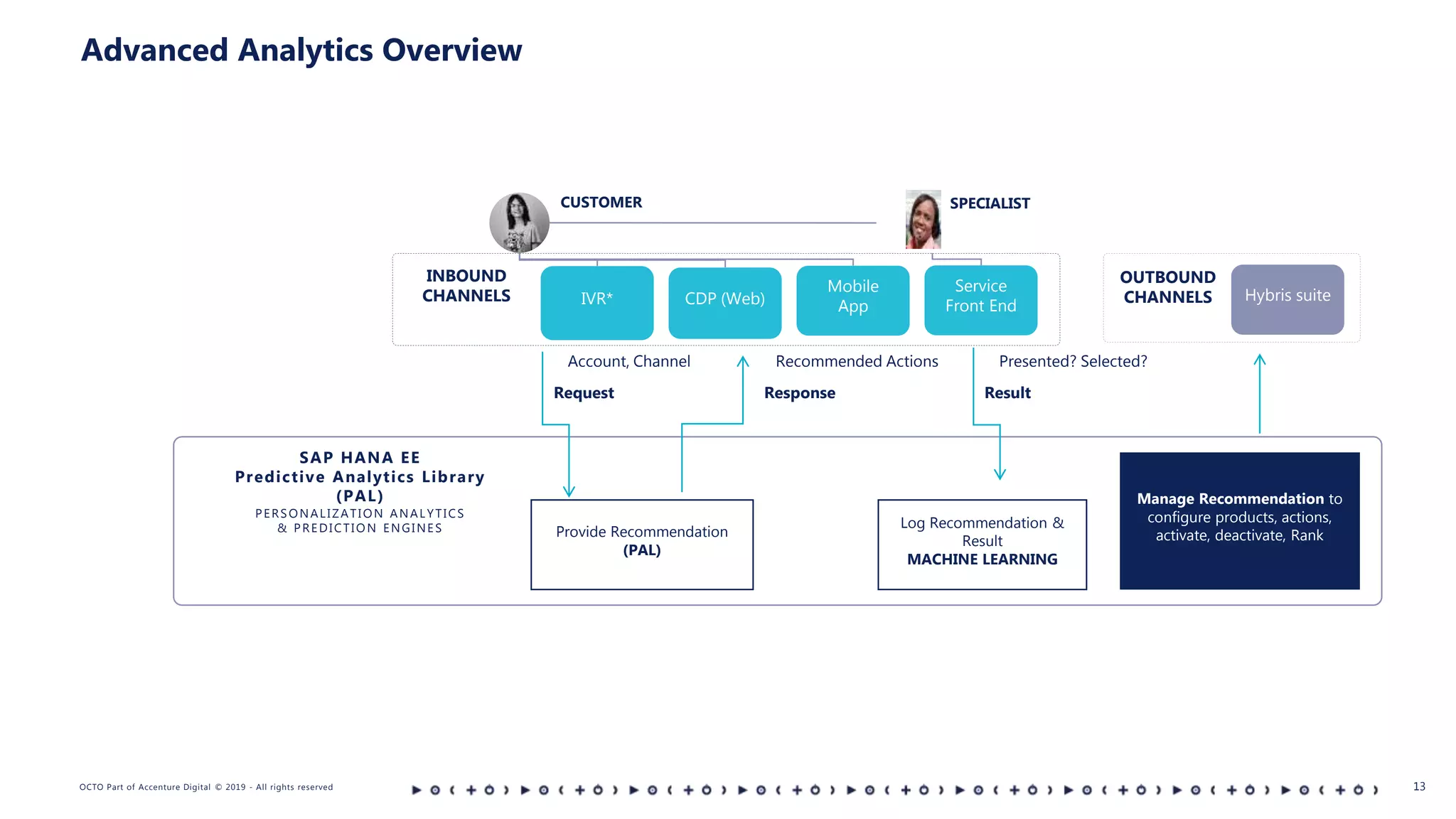 Advanced Analytics Overview

CUSTOMER

SPECIALIST

INBOUND CHANNELS

IVR*

CDP (Web)

Mobile App

Service Front End

OUTBOUND CHANNELS

Hybris suite

Account, Channel

Request

Recommended Actions

Response

Presented? Selected?

Result

SAP HANA EE
Predictive Analytics Library (PAL)
PERSONALIZATION ANALYTICS & PREDICTION ENGINES

Provide Recommendation (PAL)

Log Recommendation & Result
MACHINE LEARNING

Manage Recommendation to configure products, actions, activate, deactivate, Rank

OCTO Part of Accenture Digital © 2019 - All rights reserved

13